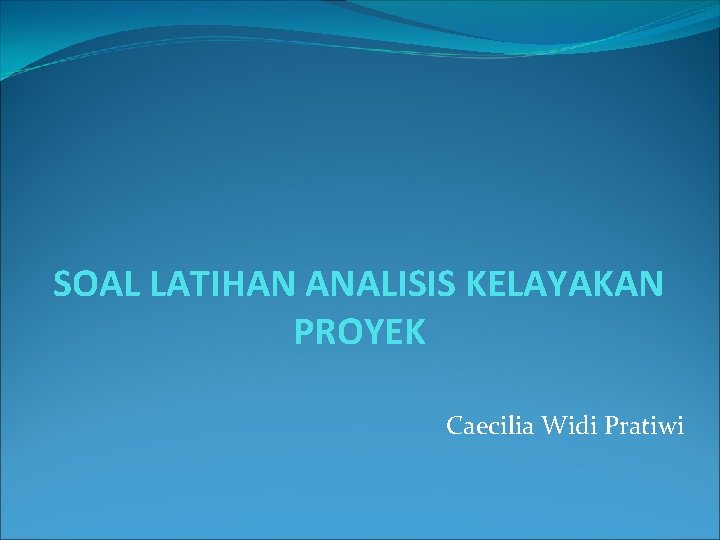 SOAL LATIHAN ANALISIS KELAYAKAN PROYEK

Caecilia Widi Pratiwi